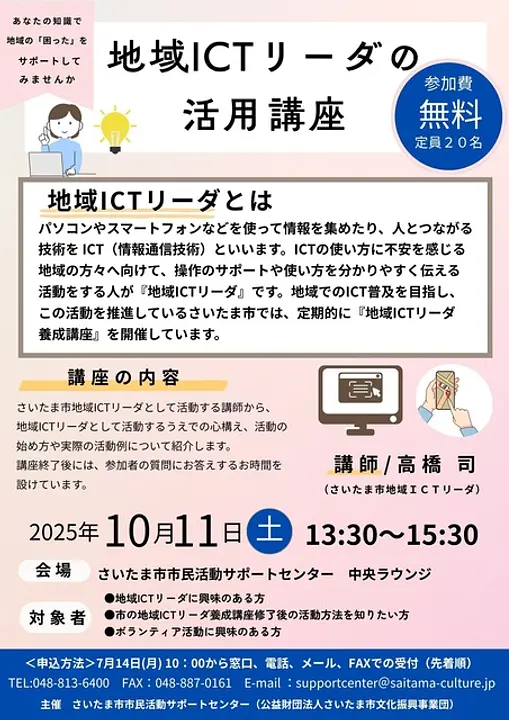 あなたの知識で
地域の「困った」を
サポートして
みませんか

地域ICTリーダの
活用講座

参加費
無料
定員２０名

地域ICTリーダとは

パソコンやスマートフォンなどを使って情報を集めたり、人とつながる技術を ICT（情報通信技術）といいます。ICTの使い方に不安を感じる地域の方々へ向けて、操作のサポートや使い方を分かりやすく伝える活動をする人が『地域ICTリーダ』です。地域でのICT普及を目指し、この活動を推進しているさいたま市では、定期的に『地域ICTリーダ養成講座』を開催しています。

講座の内容

さいたま市地域ICTリーダとして活動する講師から、地域ICTリーダとして活動するうえでの心構え、活動の始め方や実際の活動例について紹介します。
講座終了後には、参加者の質問にお答えするお時間を設けています。

講師/高橋 司
（さいたま市地域ＩＣＴリーダ）

2025年10月11日 土 13:30～15:30

会場 さいたま市市民活動サポートセンター 中央ラウンジ

対象者
●地域ICTリーダに興味のある方
●市の地域ICTリーダ養成講座修了後の活動方法を知りたい方
●ボランティア活動に興味のある方

＜申込方法＞7月14日(月) 10：00から窓口、電話、メール、FAXでの受付（先着順）
TEL:048-813-6400 FAX：048-887-0161 E-mail ：supportcenter@saitama-culture.jp
主催 さいたま市市民活動サポートセンター（公益財団法人さいたま市文化振興事業団）